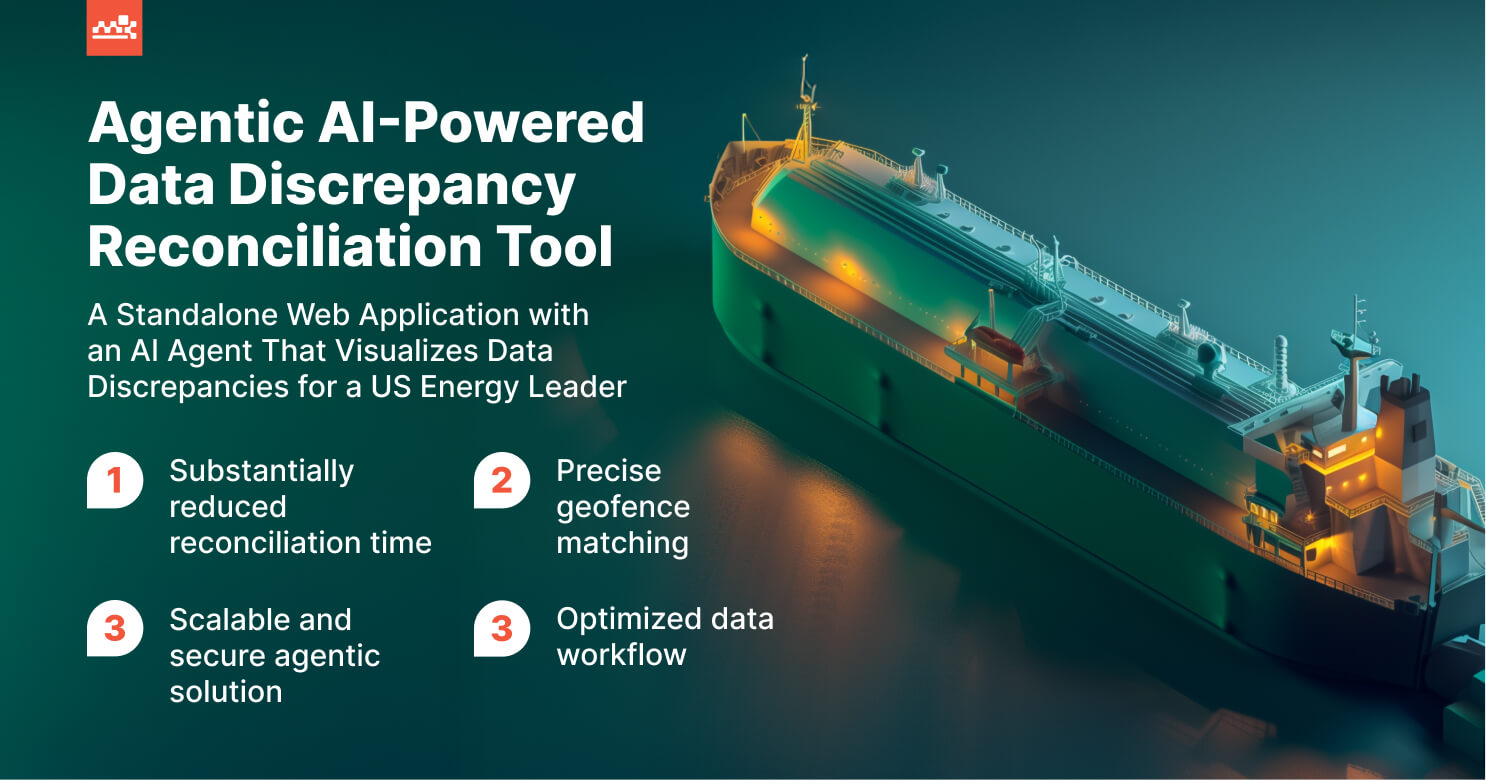 Agentic AI-Powered Data Discrepancy Reconciliation Tool

A Standalone Web Application with an AI Agent That Visualizes Data Discrepancies for a US Energy Leader

1 Substantially reduced reconciliation time

2 Precise geofence matching

3 Scalable and secure agentic solution

3 Optimized data workflow